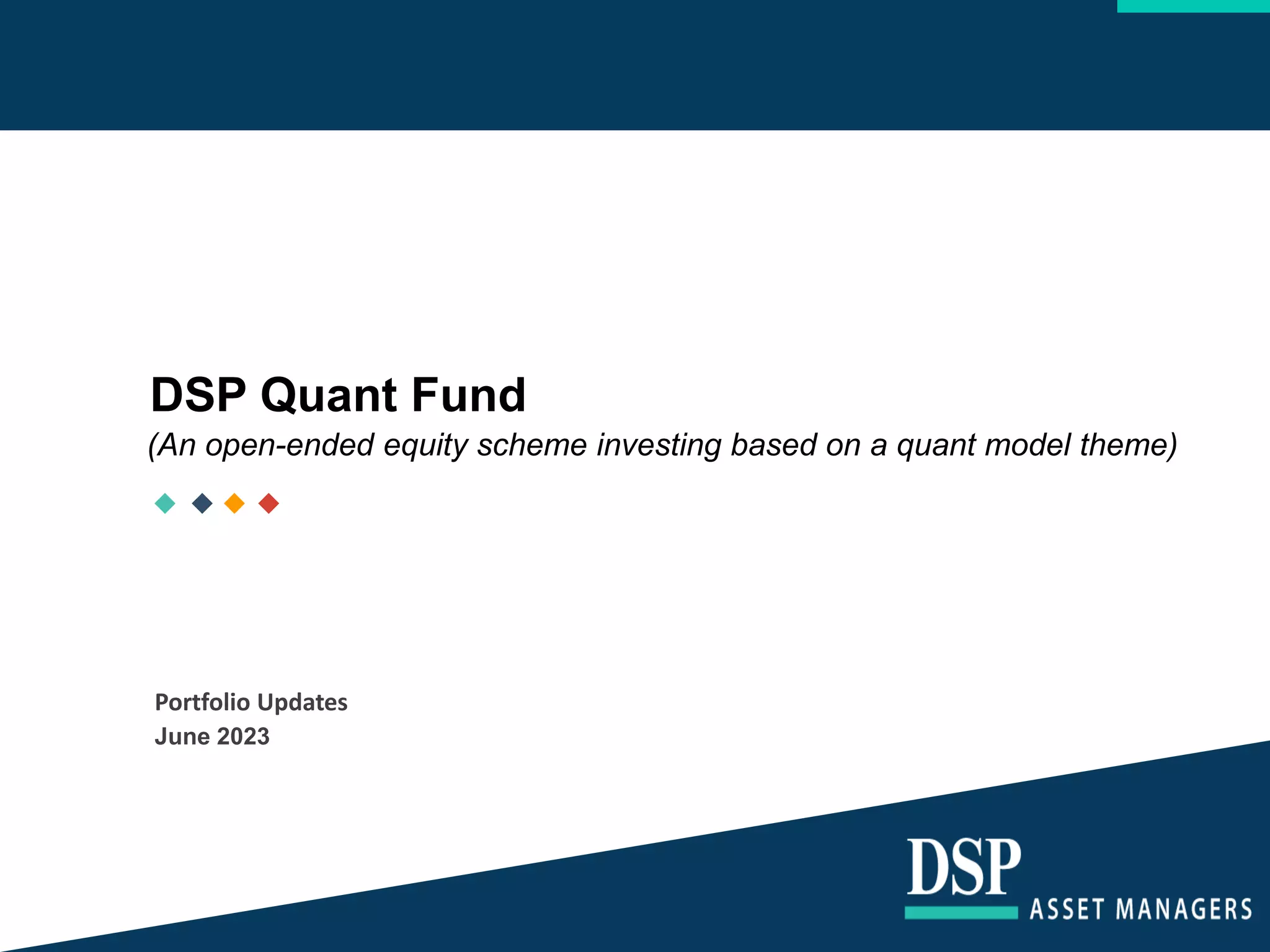 DSP Quant Fund
(An open-ended equity scheme investing based on a quant model theme)

Portfolio Updates
June 2023

DSP
ASSET MANAGERS